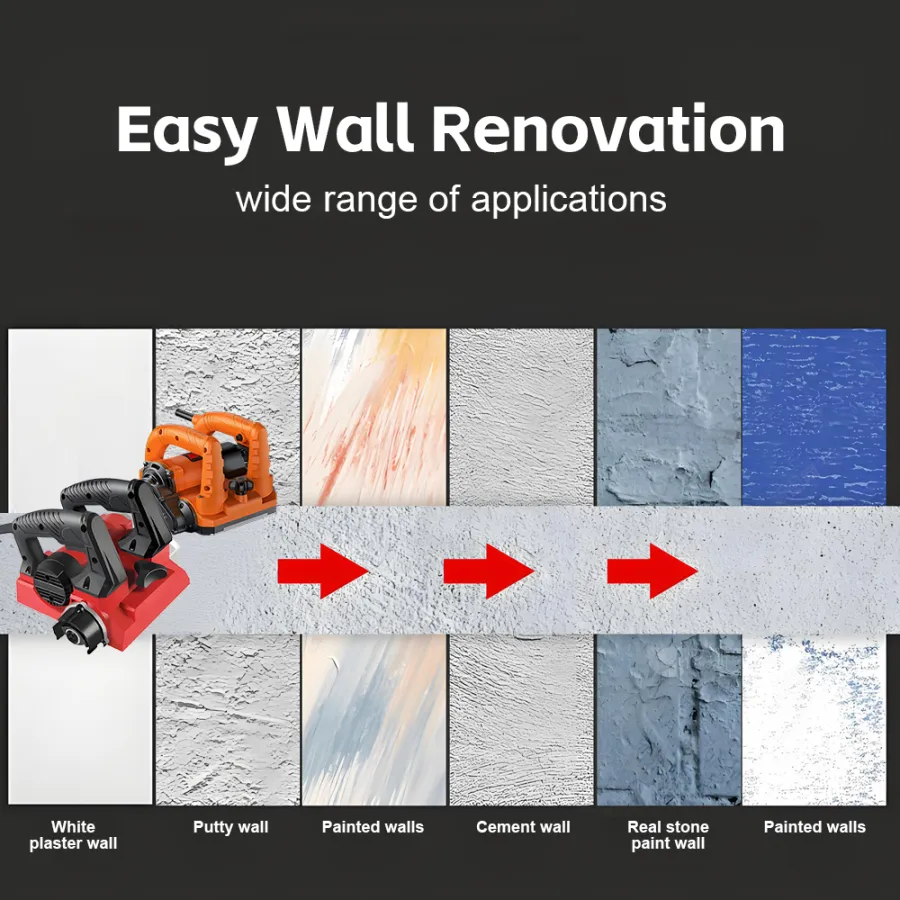 Easy Wall Renovation

wide range of applications

White plaster wall

Putty wall

Painted walls

Cement wall

Real stone paint wall

Painted walls